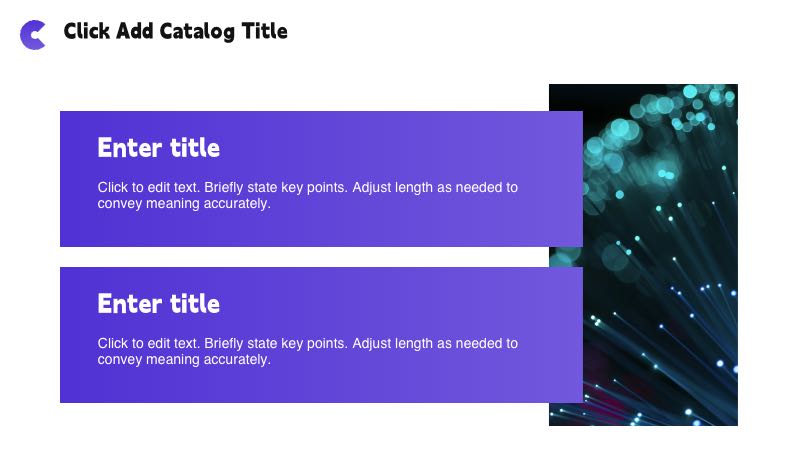 Click Add Catalog Title

Enter title

Click to edit text. Briefly state key points. Adjust length as needed to convey meaning accurately.

Enter title

Click to edit text. Briefly state key points. Adjust length as needed to convey meaning accurately.